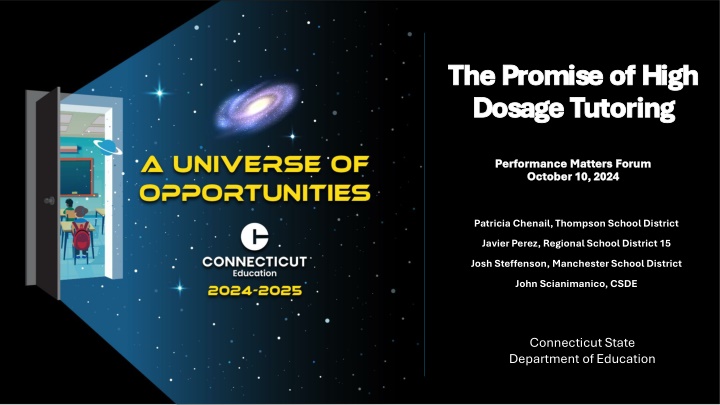 A UNIVERSE OF OPPORTUNITIES

CONNECTICUT
Education
2024-2025

The Promise of High Dosage Tutoring

Performance Matters Forum
October 10, 2024

Patricia Chenail, Thompson School District
Javier Perez, Regional School District 15
Josh Steffenson, Manchester School District
John Scianimanico, CSDE

Connecticut State
Department of Education